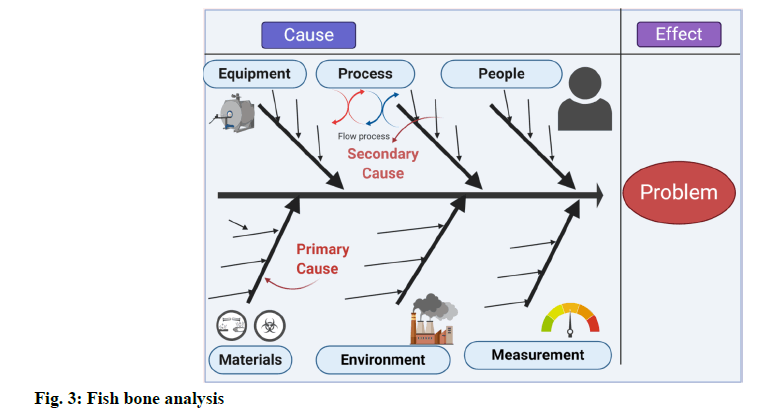 Cause

Effect

Equipment

Process

People

Flow process

Secondary Cause

Problem

Primary Cause

Materials

Environment

Measurement

Fig. 3: Fish bone analysis